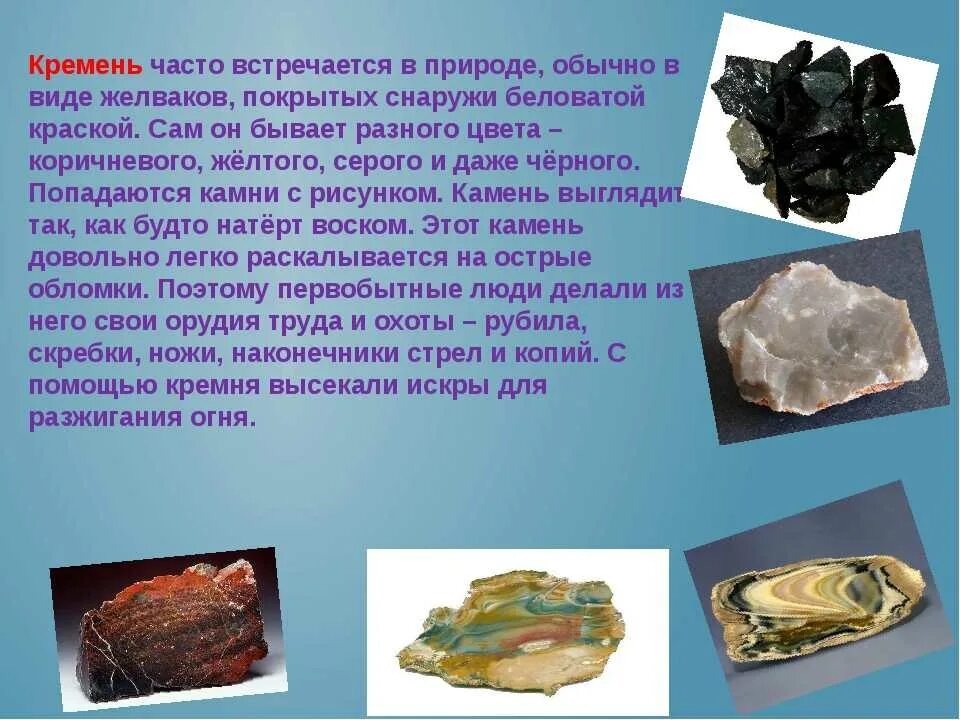 Кремень часто встречается в природе, обычно в виде желваков, покрытых снаружи беловатой краской. Сам он бывает разного цвета – коричневого, жёлтого, серого и даже чёрного. Попадаются камни с рисунком. Камень выглядит так, как будто натёрт воском. Этот камень довольно легко раскалывается на острые обломки. Поэтому первобытные люди делали из него свои орудия труда и охоты – рубила, скребки, ножи, наконечники стрел и копий. С помощью кремня высекали искры для разжигания огня.